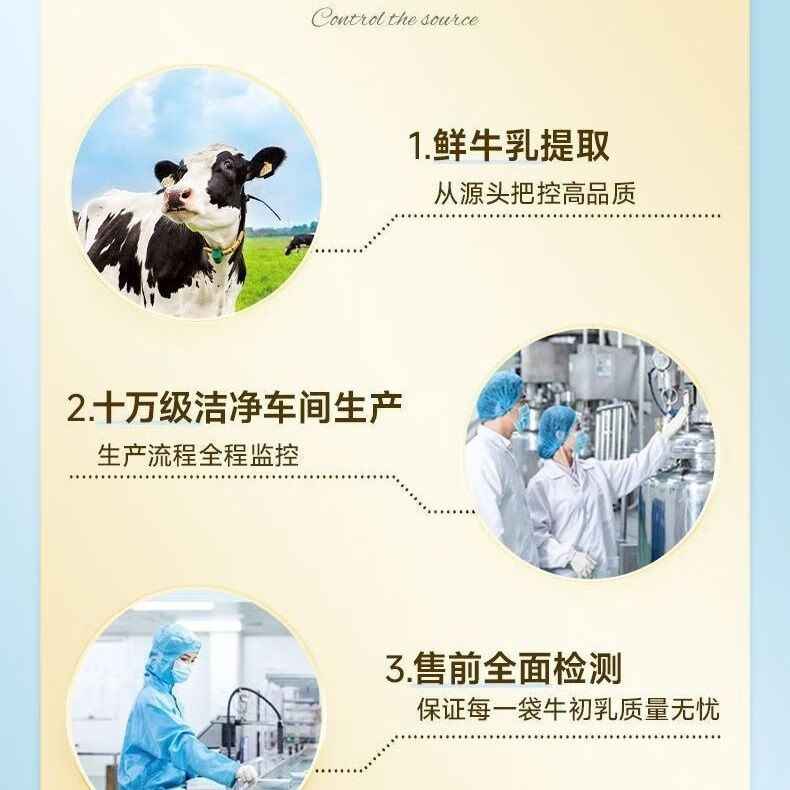 Control the source

1.鲜牛乳提取
从源头把控高品质

2.十万级洁净车间生产
生产流程全程监控

3.售前全面检测
保证每一袋牛初乳质量无忧